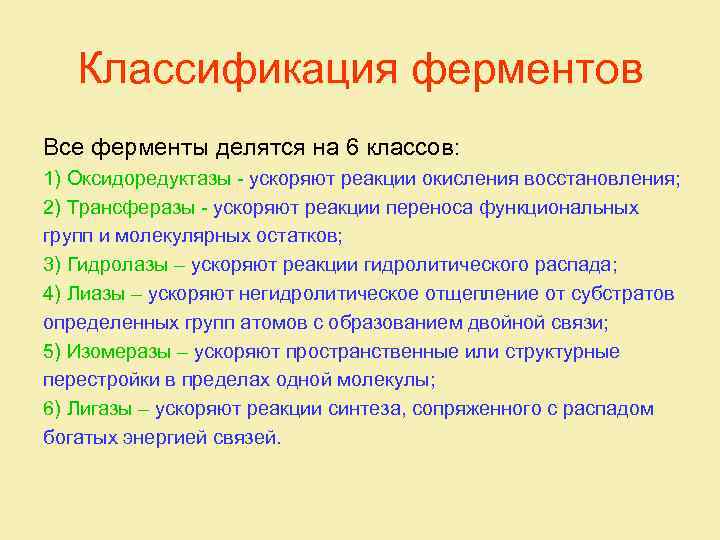 Классификация ферментов

Все ферменты делятся на 6 классов:

1) Оксидоредуктазы - ускоряют реакции окисления восстановления;

2) Трансферазы - ускоряют реакции переноса функциональных групп и молекулярных остатков;

3) Гидролазы – ускоряют реакции гидролитического распада;

4) Лиазы – ускоряют негидролитическое отщепление от субстратов определенных групп атомов с образованием двойной связи;

5) Изомеразы – ускоряют пространственные или структурные перестройки в пределах одной молекулы;

6) Лигазы – ускоряют реакции синтеза, сопряженного с распадом богатых энергией связей.